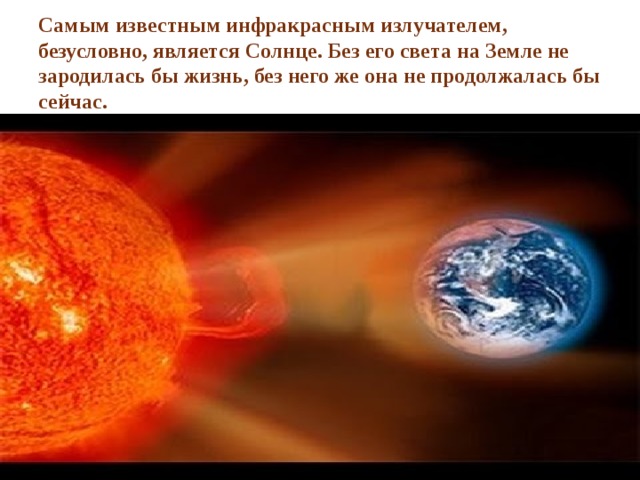 Самым известным инфракрасным излучателем, безусловно, является Солнце. Без его света на Земле не зародилась бы жизнь, без него же она не продолжалась бы сейчас.